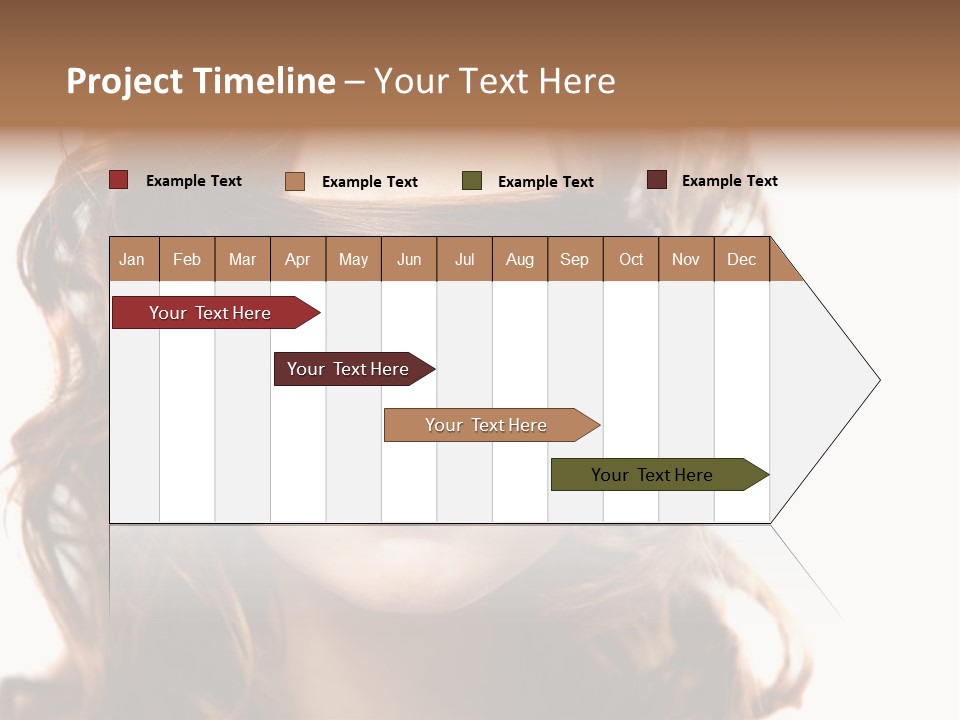 Project Timeline – Your Text Here

Example Text Example Text Example Text Example Text

| Jan | Feb | Mar | Apr | May | Jun | Jul | Aug | Sep | Oct | Nov | Dec |
|---|---|---|---|---|---|---|---|---|---|---|---|

Your Text Here

Your Text Here

Your Text Here

Your Text Here